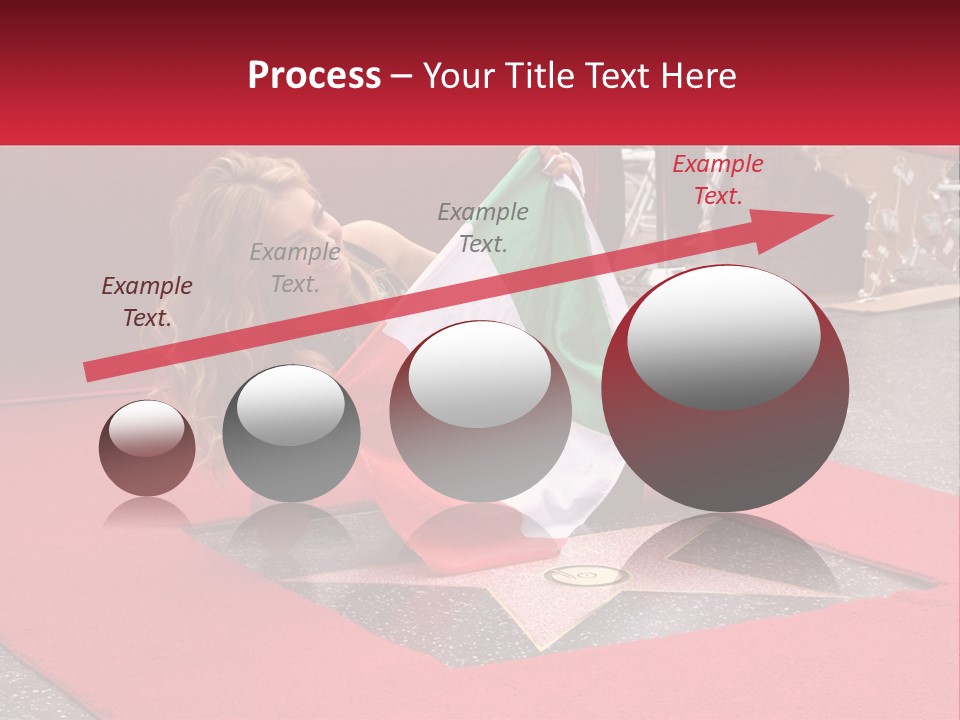 Process – Your Title Text Here

Example Text.

Example Text.

Example Text.

Example Text.